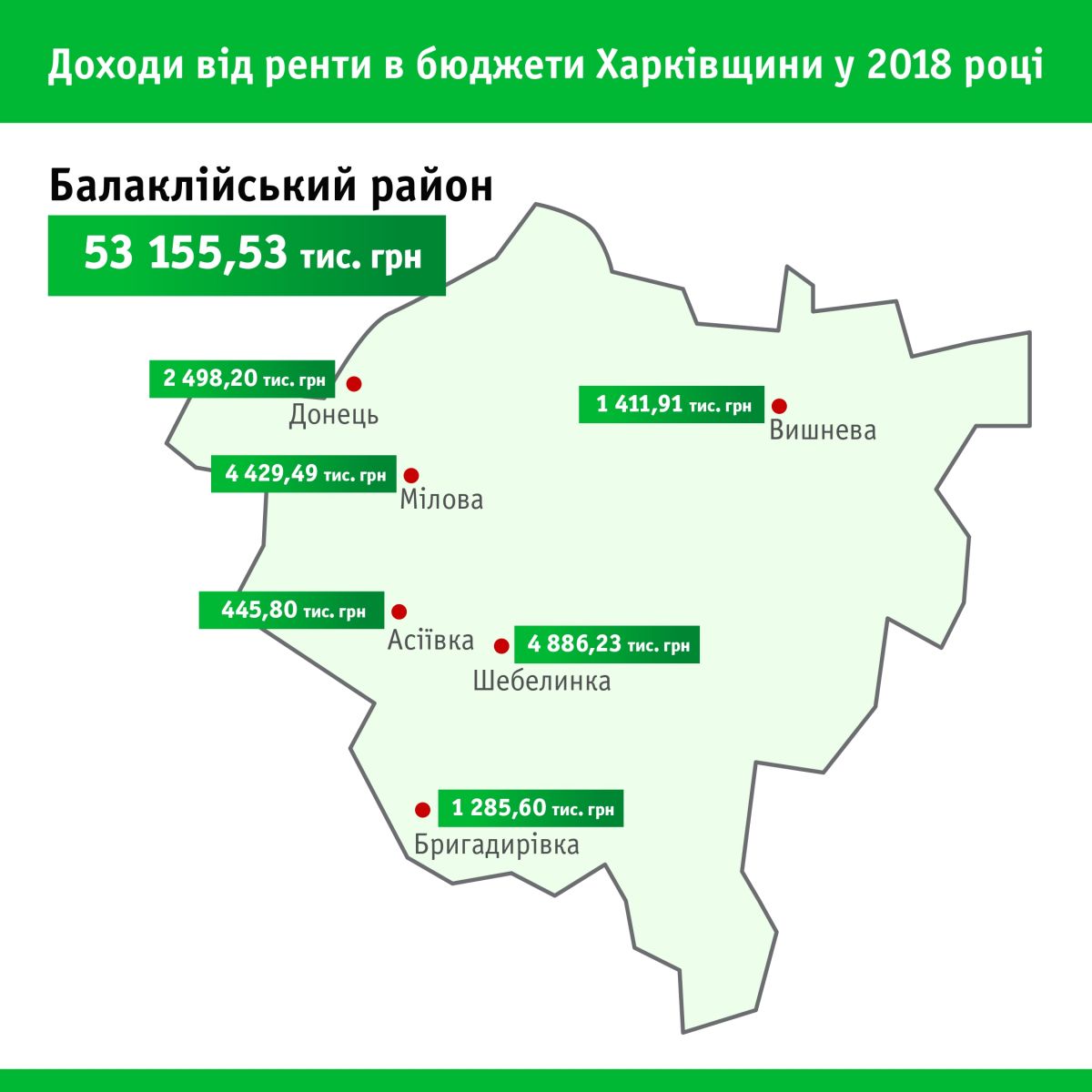 Доходи від ренти в бюджети Харківщини у 2018 році

Балаклійський район

53 155,53 тис. грн

2 498,20 тис. грн
Донець

1 411,91 тис. грн
Вишнева

4 429,49 тис. грн
Мілова

445,80 тис. грн
Асіївка

4 886,23 тис. грн
Шебелинка

1 285,60 тис. грн
Бригадирівка